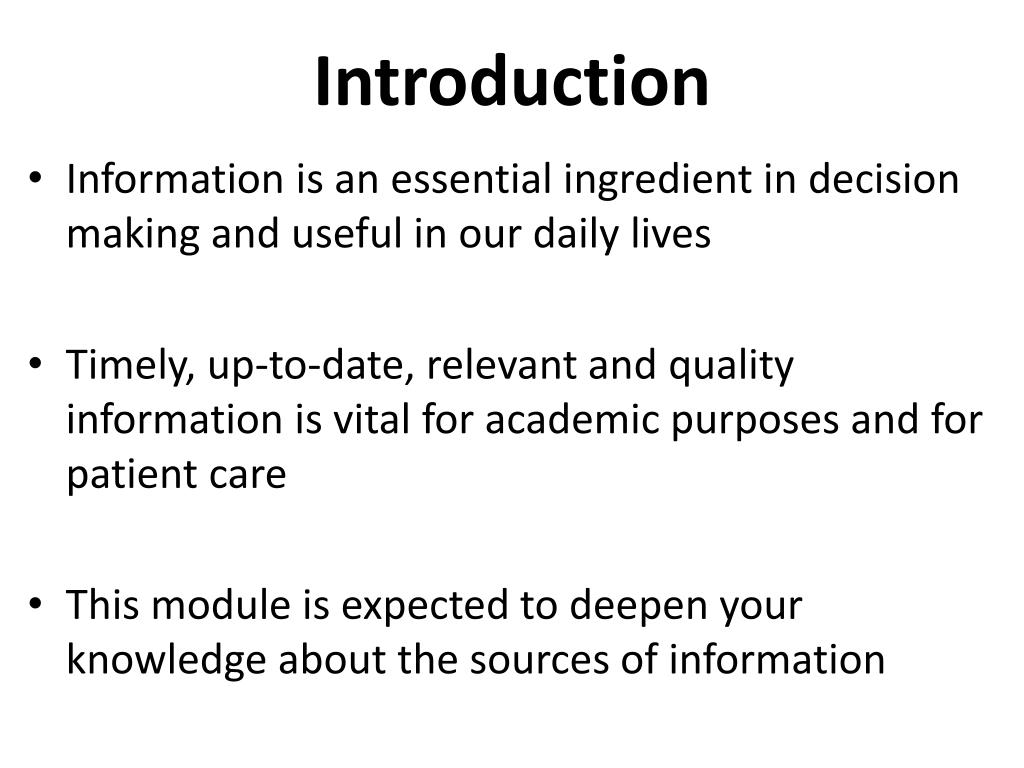 Introduction

• Information is an essential ingredient in decision making and useful in our daily lives

• Timely, up-to-date, relevant and quality information is vital for academic purposes and for patient care

• This module is expected to deepen your knowledge about the sources of information